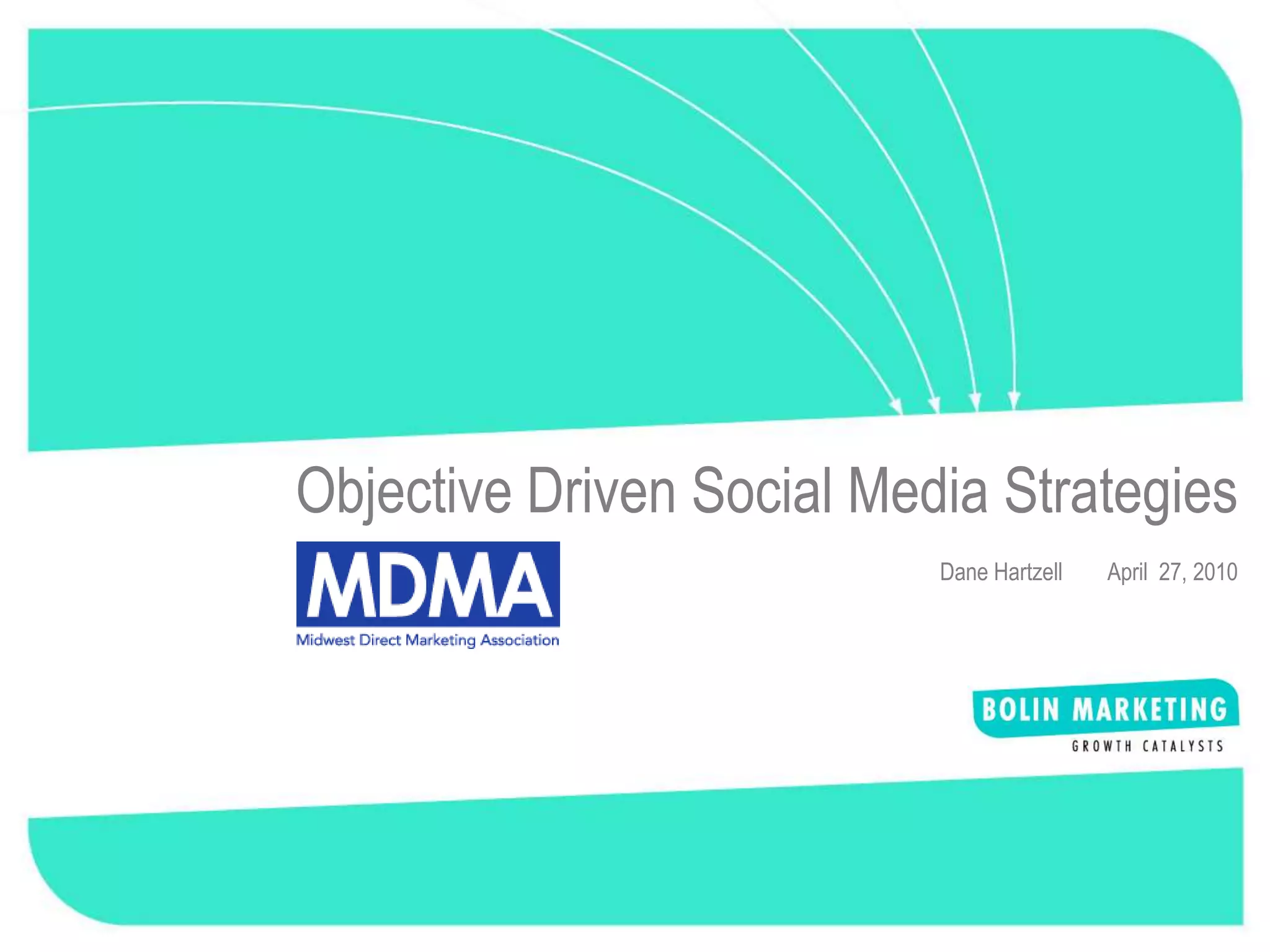 Objective Driven Social Media Strategies

MDMA
Midwest Direct Marketing Association

Dane Hartzell April 27, 2010

BOLIN MARKETING
GROWTH CATALYSTS